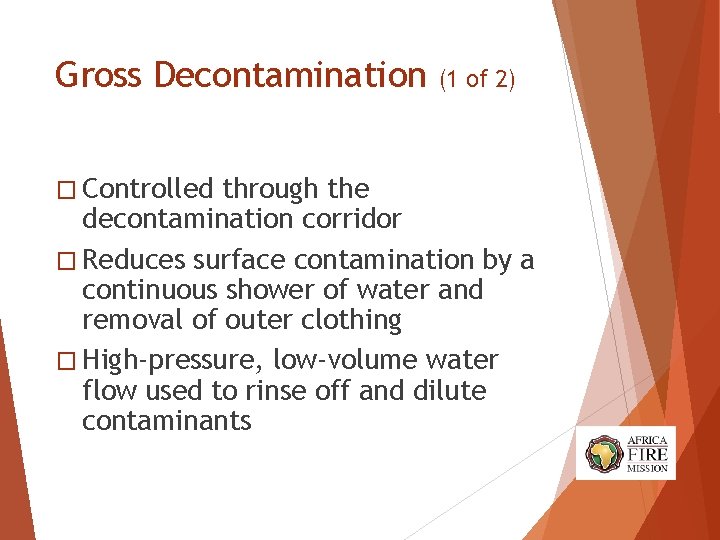 Gross Decontamination (1 of 2)

□ Controlled through the decontamination corridor

□ Reduces surface contamination by a continuous shower of water and removal of outer clothing

□ High-pressure, low-volume water flow used to rinse off and dilute contaminants

AFRICA FIRE MISSION